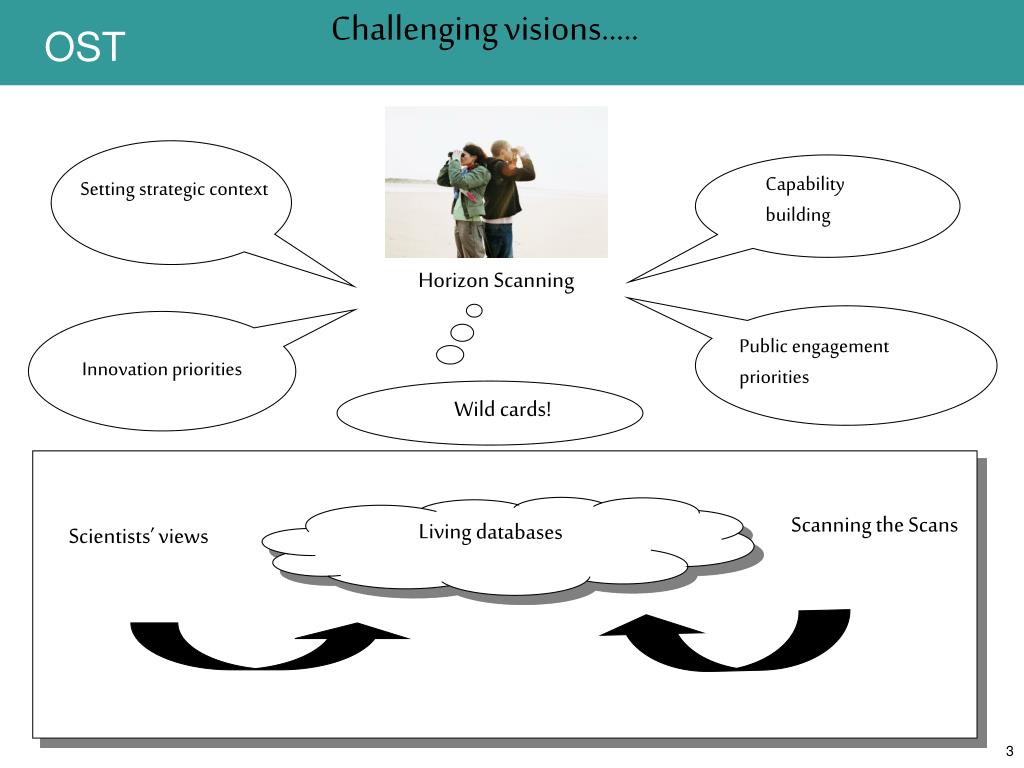 OST

Challenging visions.....

Setting strategic context

Capability building

Horizon Scanning

Innovation priorities

Public engagement priorities

Wild cards!

Scientists' views

Living databases

Scanning the Scans

3